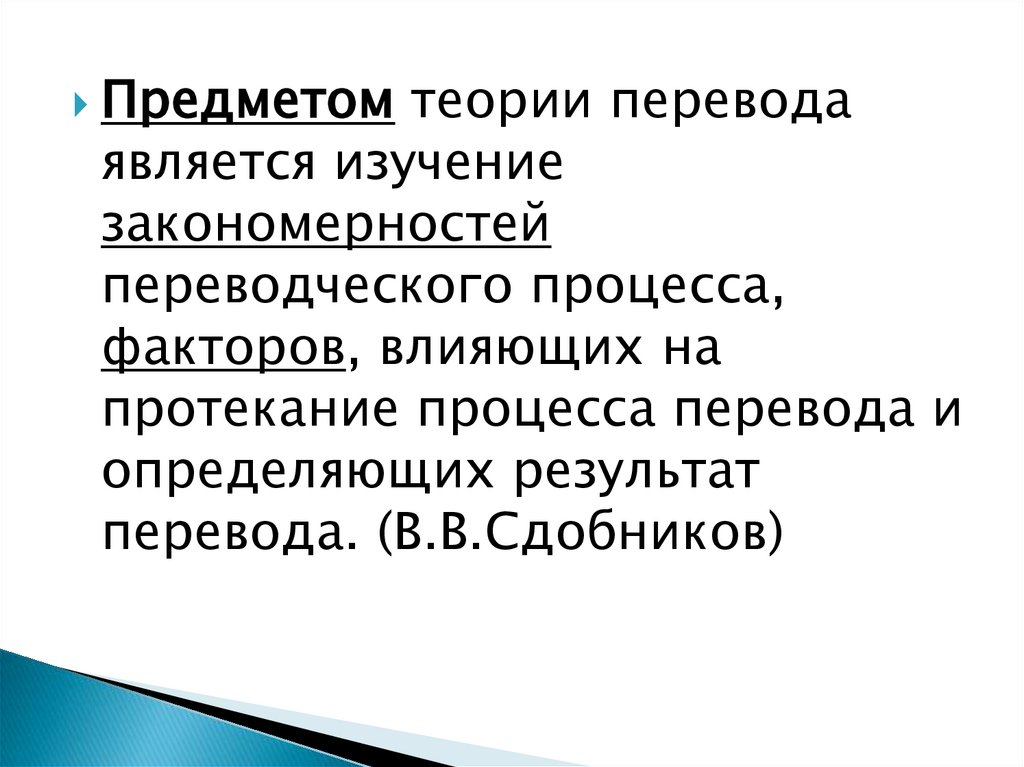 Предметом теории перевода является изучение закономерностей переводческого процесса, факторов, влияющих на протекание процесса перевода и определяющих результат перевода. (В.В.Сдобников)